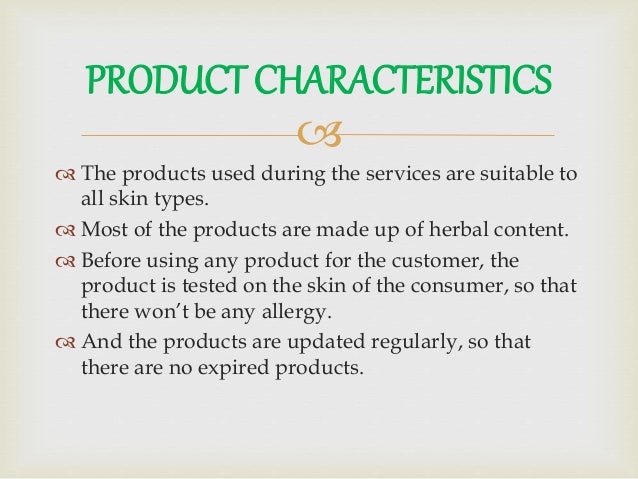 PRODUCT CHARACTERISTICS

The products used during the services are suitable to all skin types.

Most of the products are made up of herbal content.

Before using any product for the customer, the product is tested on the skin of the consumer, so that there won't be any allergy.

And the products are updated regularly, so that there are no expired products.